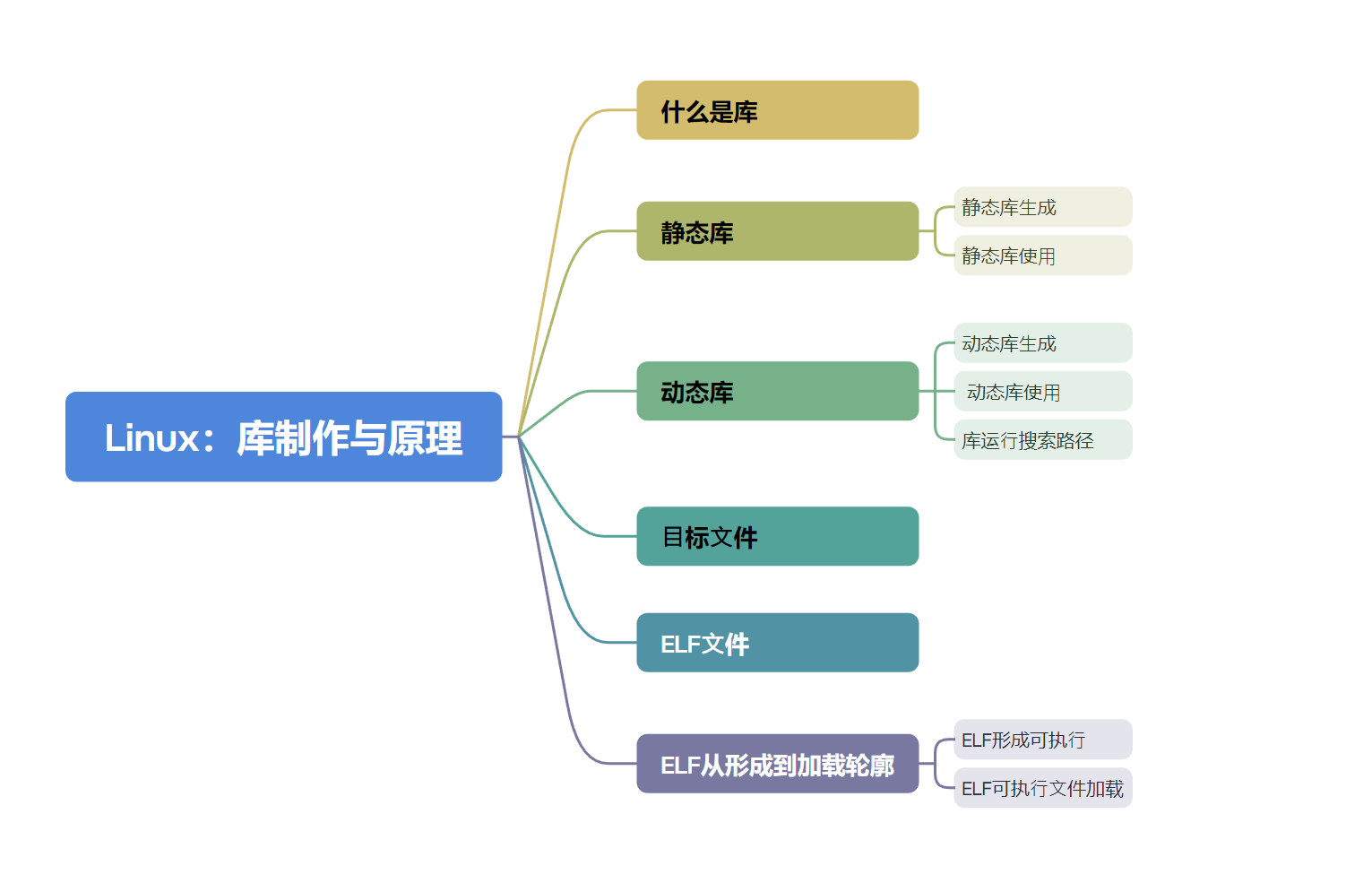 Linux：库制作与原理

什么是库

静态库

静态库生成

静态库使用

动态库

动态库生成

动态库使用

库运行搜索路径

目标文件

ELF文件

ELF从形成到加载轮廓

ELF形成可执行

ELF可执行文件加载